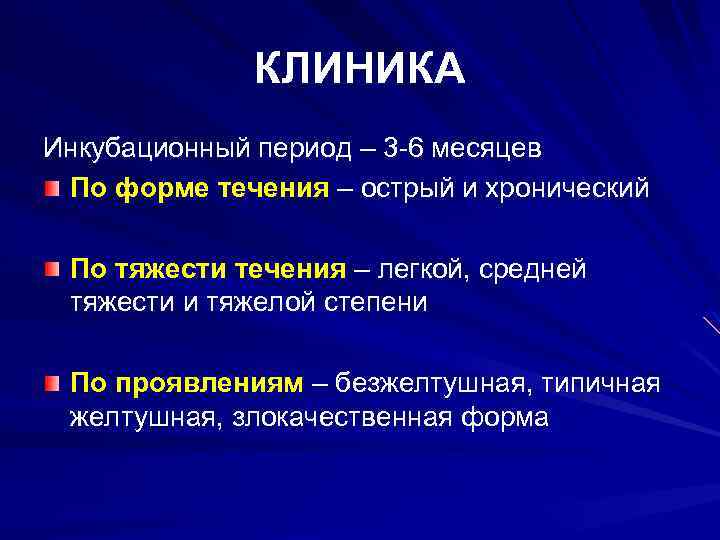 КЛИНИКА

Инкубационный период – 3-6 месяцев

По форме течения – острый и хронический

По тяжести течения – легкой, средней тяжести и тяжелой степени

По проявлениям – безжелтушная, типичная желтушная, злокачественная форма